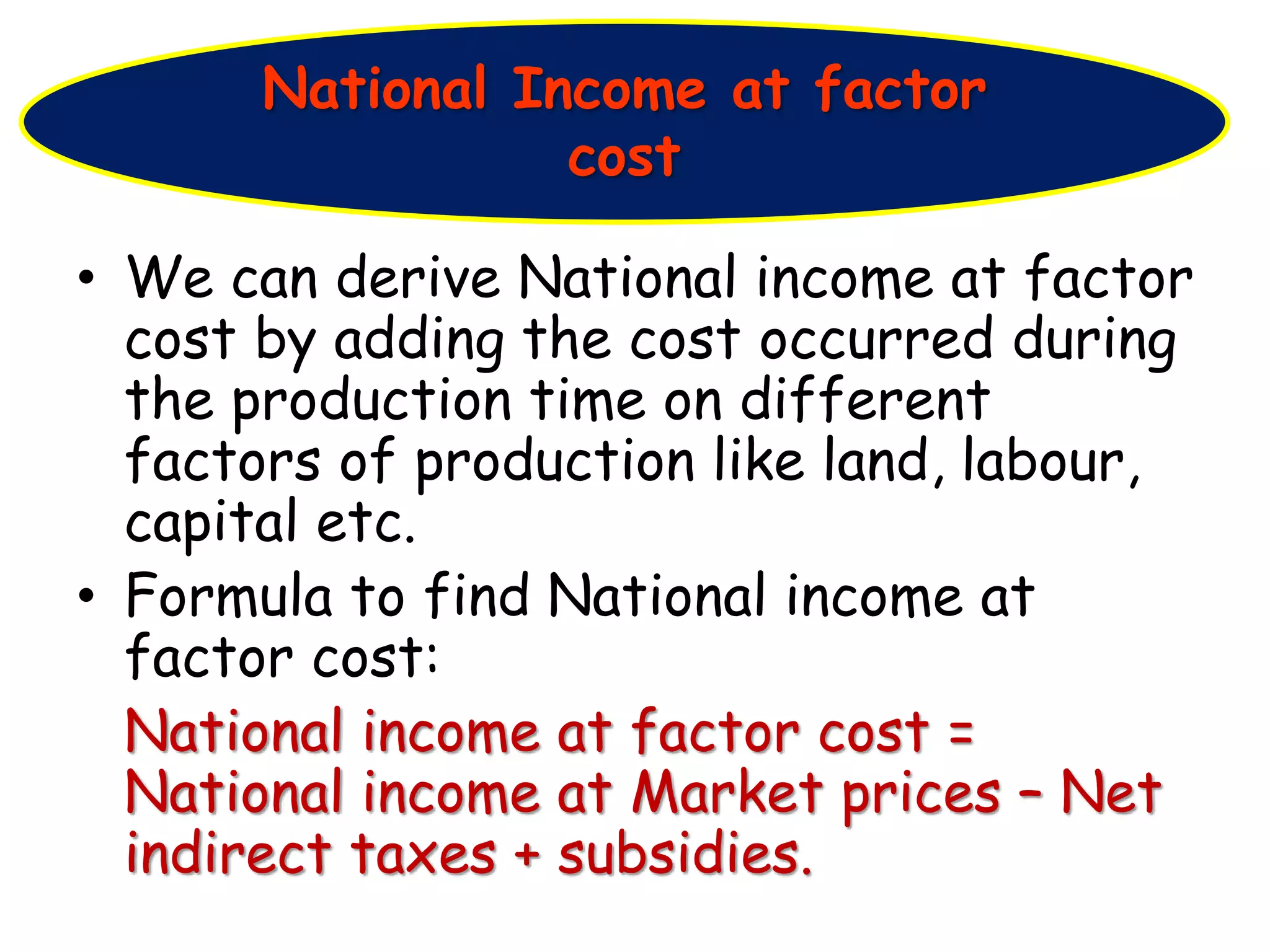 National Income at factor cost

• We can derive National income at factor cost by adding the cost occurred during the production time on different factors of production like land, labour, capital etc.

• Formula to find National income at factor cost:

National income at factor cost = National income at Market prices – Net indirect taxes + subsidies.